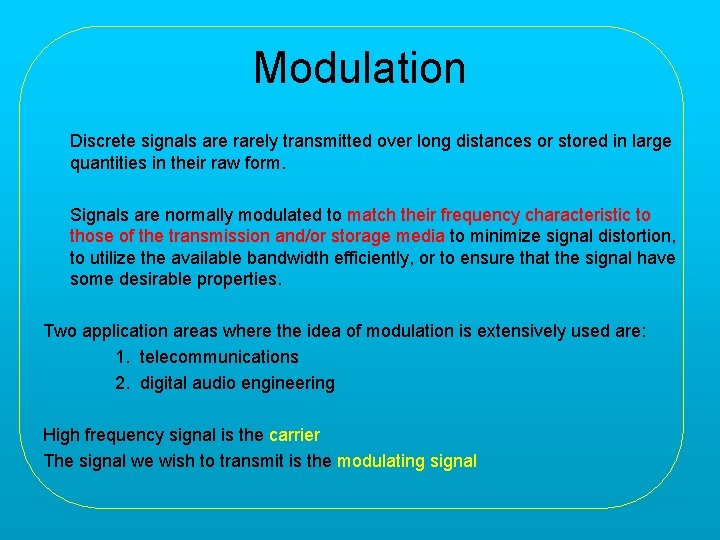 Modulation

Discrete signals are rarely transmitted over long distances or stored in large quantities in their raw form.

Signals are normally modulated to match their frequency characteristic to those of the transmission and/or storage media to minimize signal distortion, to utilize the available bandwidth efficiently, or to ensure that the signal have some desirable properties.

Two application areas where the idea of modulation is extensively used are:

1. telecommunications
2. digital audio engineering

High frequency signal is the carrier
The signal we wish to transmit is the modulating signal